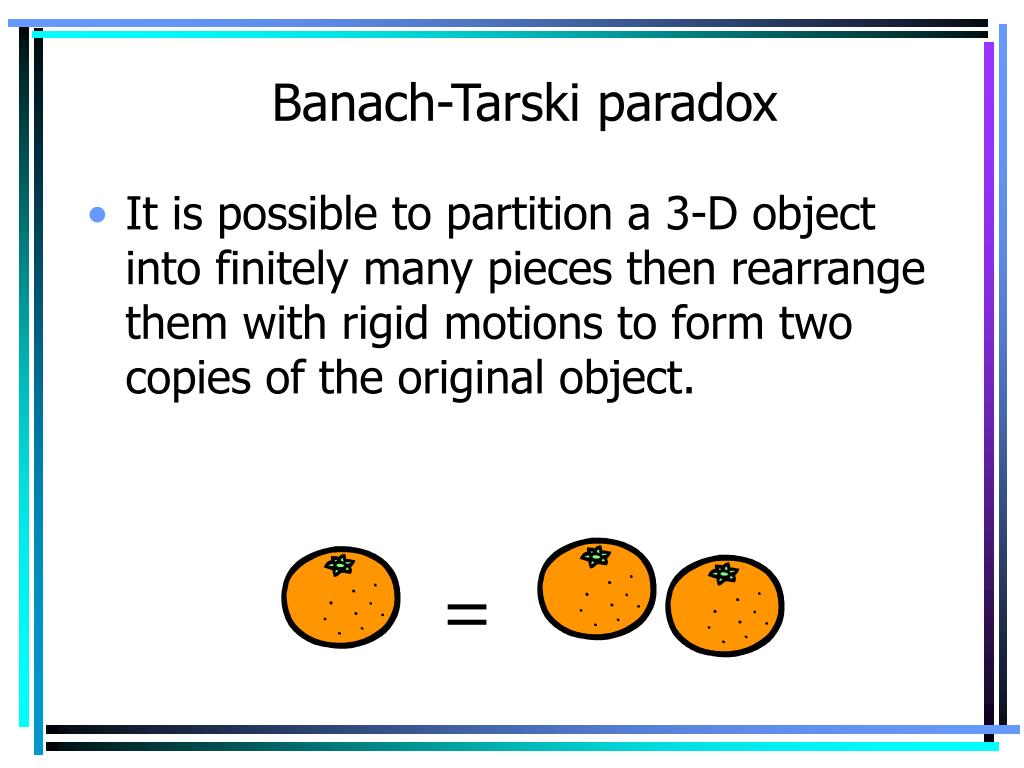 Banach-Tarski paradox

• It is possible to partition a 3-D object into finitely many pieces then rearrange them with rigid motions to form two copies of the original object.

=